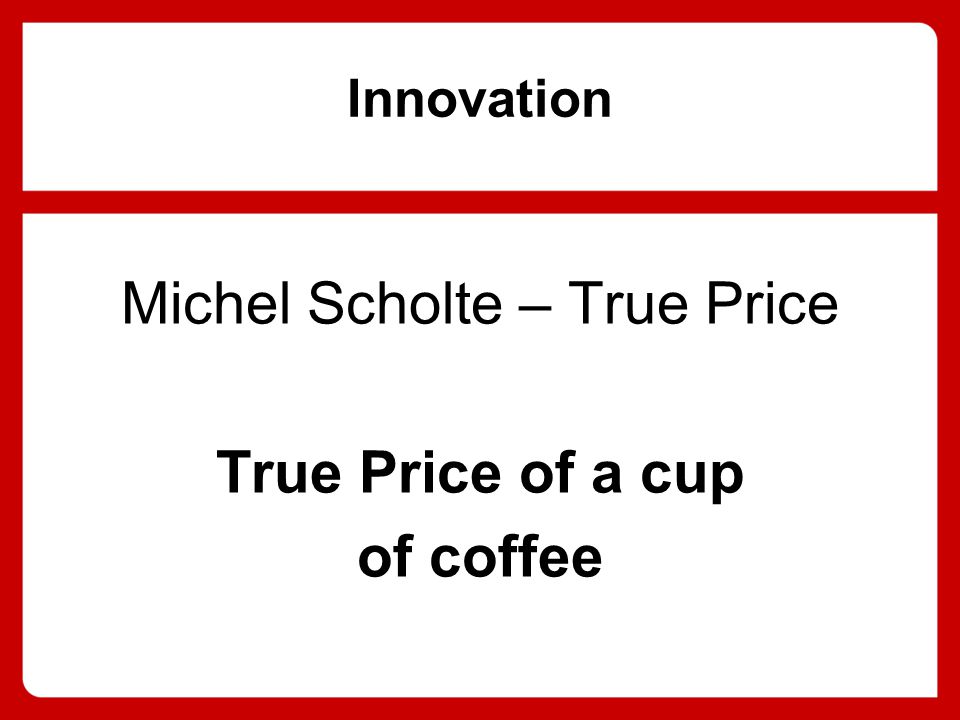 Innovation

Michel Scholte – True Price

True Price of a cup of coffee